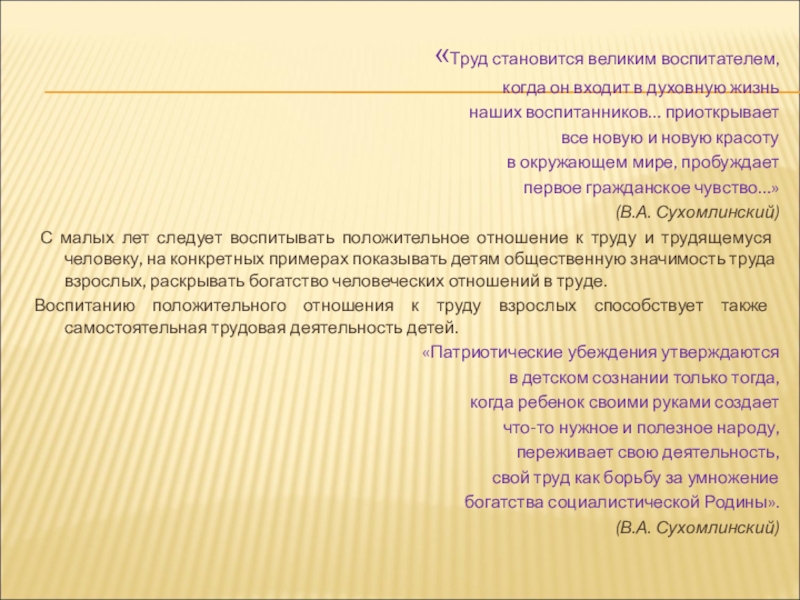 «Труд становится великим воспитателем, когда он входит в духовную жизнь наших воспитанников… приоткрывает все новую и новую красоту в окружающем мире, пробуждает первое гражданское чувство…»
(В.А. Сухомлинский)

С малых лет следует воспитывать положительное отношение к труду и трудящемуся человеку, на конкретных примерах показывать детям общественную значимость труда взрослых, раскрывать богатство человеческих отношений в труде.

Воспитанию положительного отношения к труду взрослых способствует также самостоятельная трудовая деятельность детей.

«Патриотические убеждения утверждаются в детском сознании только тогда, когда ребенок своими руками создает что-то нужное и полезное народу, переживает свою деятельность, свой труд как борьбу за умножение богатства социалистической Родины».
(В.А. Сухомлинский)